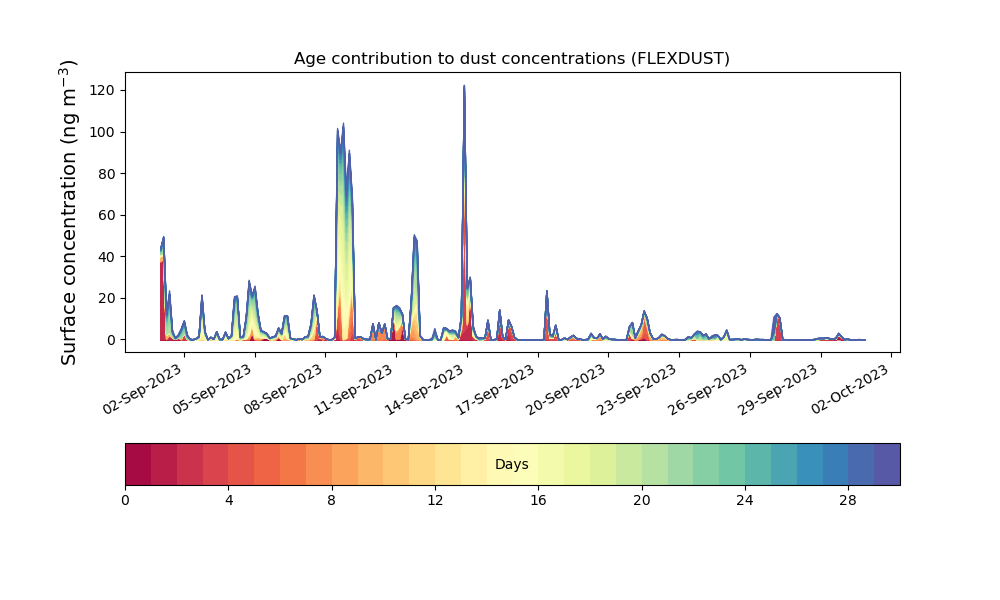 Age contribution to dust concentrations (FLEXDUST)

Surface concentration (ng m$^{-3}$)

120
100
80
60
40
20
0

02-Sep-2023
05-Sep-2023
08-Sep-2023
11-Sep-2023
14-Sep-2023
17-Sep-2023
20-Sep-2023
23-Sep-2023
26-Sep-2023
29-Sep-2023
02-Oct-2023

Days

0
4
8
12
16
20
24
28